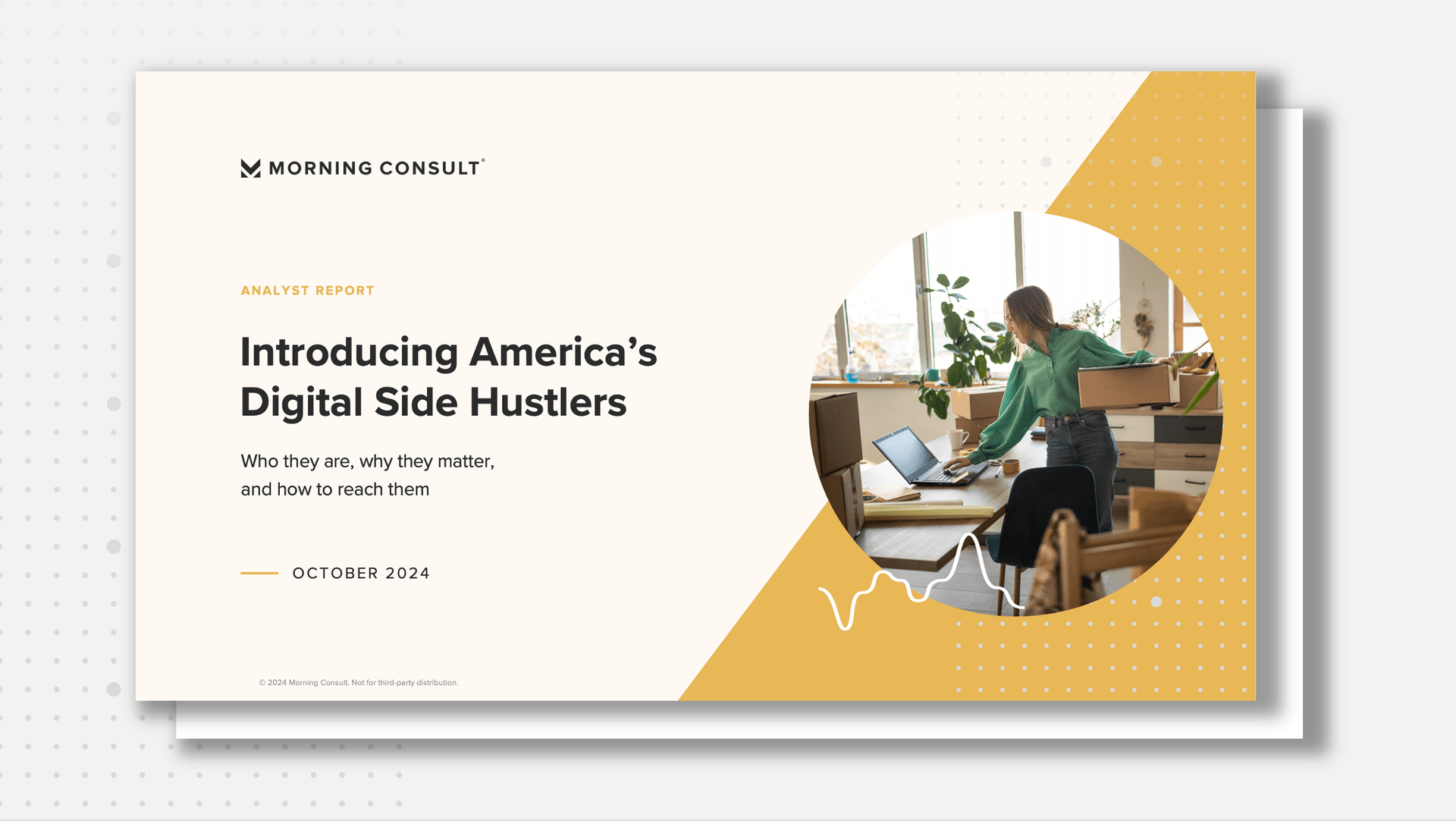 MORNING CONSULT®

ANALYST REPORT

Introducing America's Digital Side Hustlers

Who they are, why they matter, and how to reach them

OCTOBER 2024

© 2024 Morning Consult. Not for third-party distribution.